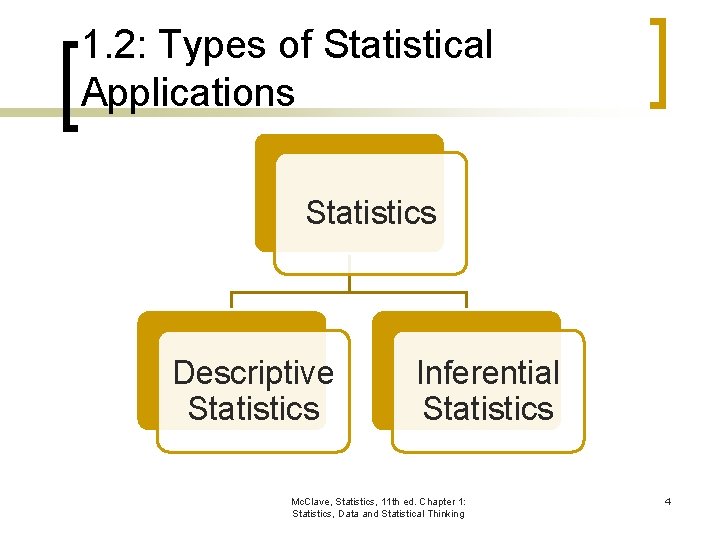 1.2: Types of Statistical Applications

Statistics

Descriptive Statistics

Inferential Statistics

McClave, Statistics, 11th ed. Chapter 1: Statistics, Data and Statistical Thinking

4